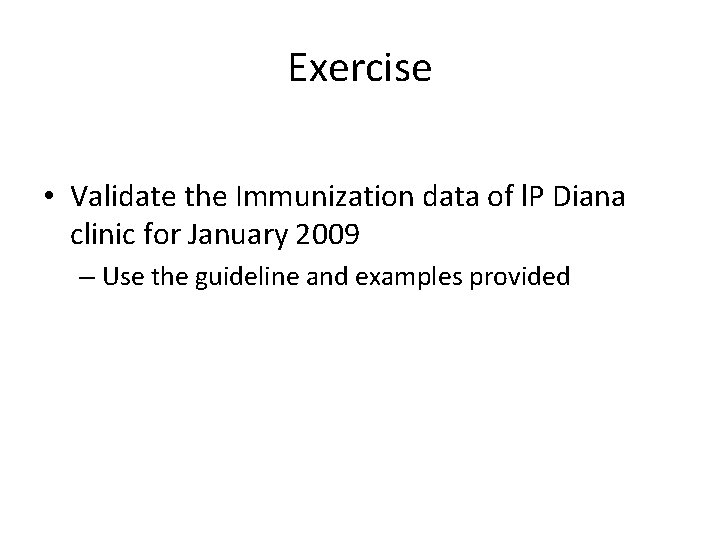 Exercise

• Validate the Immunization data of lP Diana clinic for January 2009

– Use the guideline and examples provided